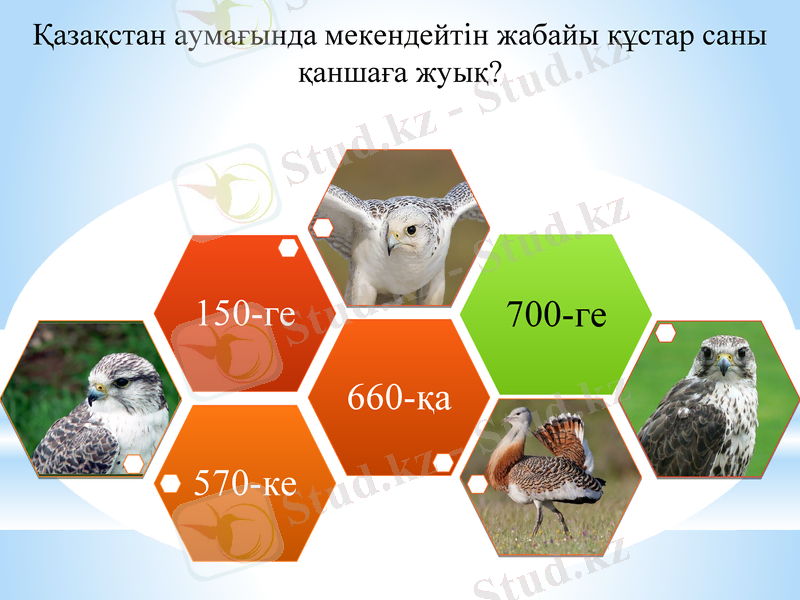 Қазақстан аумағында мекендейтін жабайы құстар саны қаншаға жуық?

150-ге

700-ге

660-қа

570-ке

Stud.kz - Stud.kz